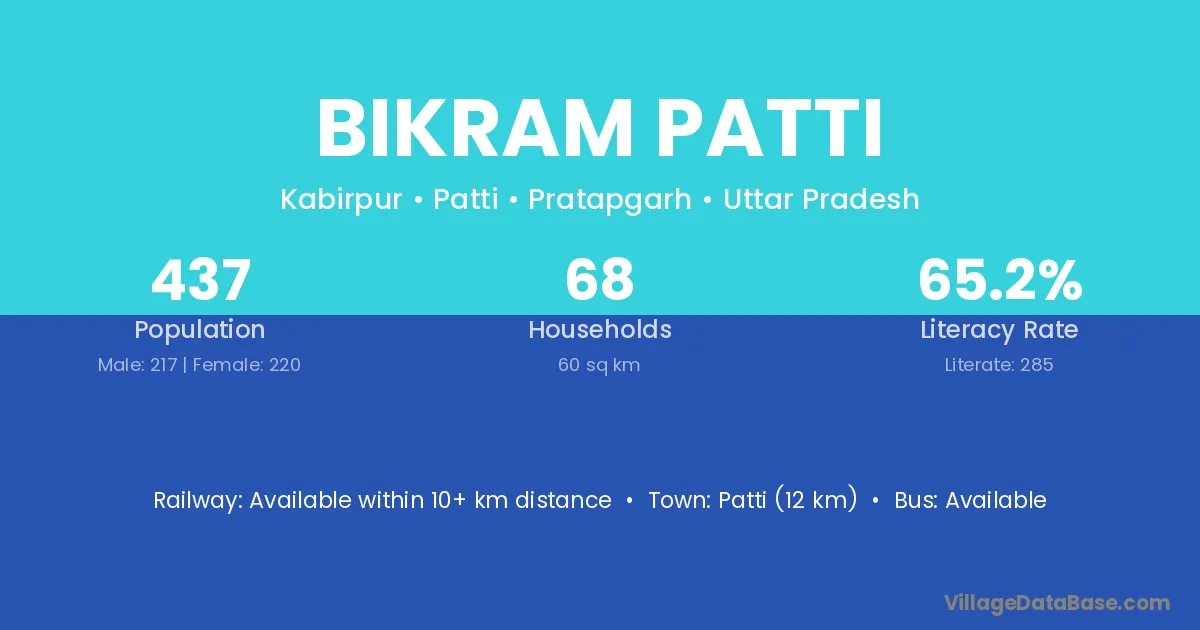 BIKRAM PATTI

Kabirpur • Patti • Pratapgarh • Uttar Pradesh

437
Population
Male: 217 | Female: 220

68
Households
60 sq km

65.2%
Literacy Rate
Literate: 285

Railway: Available within 10+ km distance • Town: Patti (12 km) • Bus: Available

VillageDataBase.com